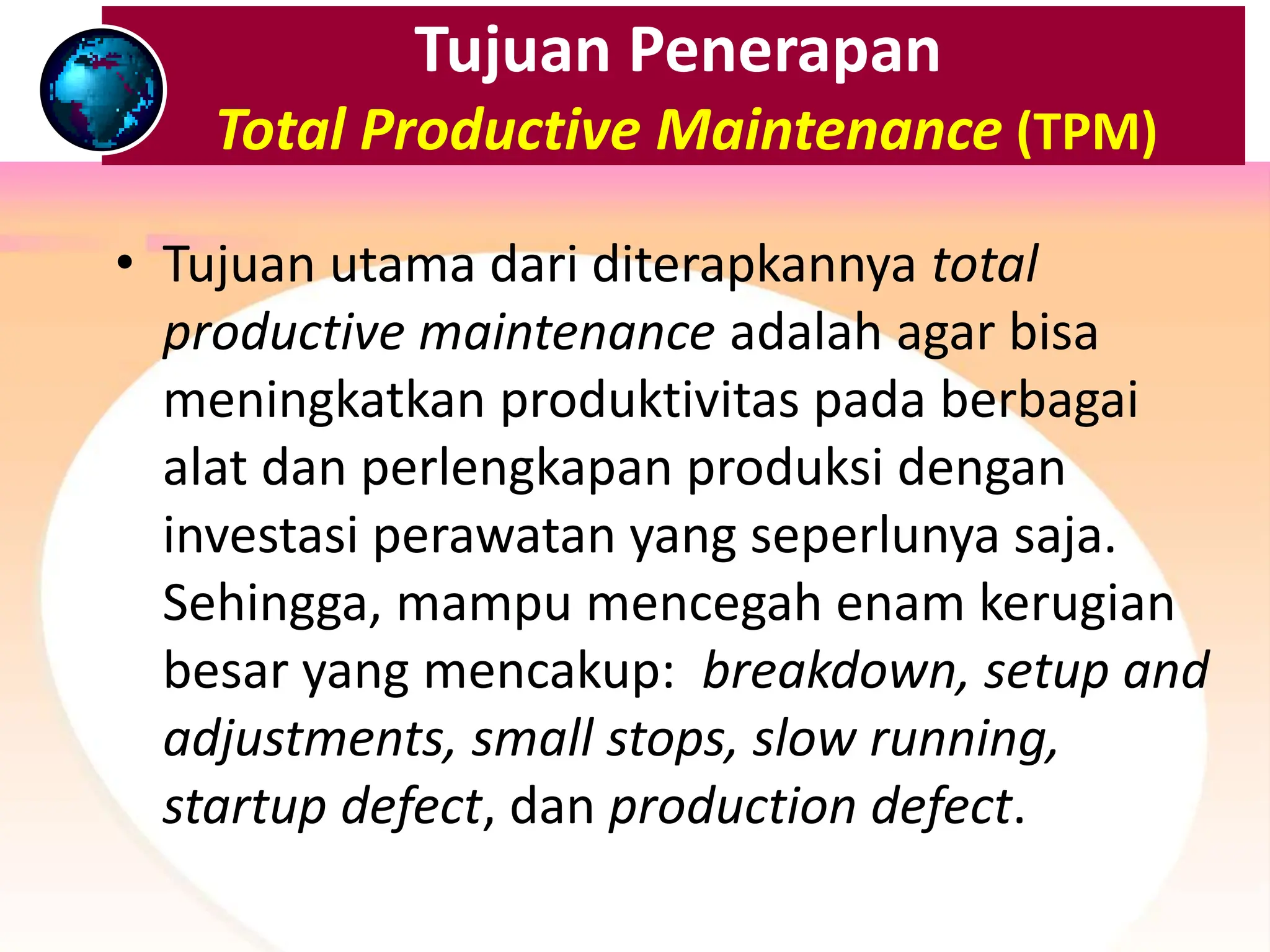 Tujuan Penerapan
Total Productive Maintenance (TPM)

• Tujuan utama dari diterapkannya total productive maintenance adalah agar bisa meningkatkan produktivitas pada berbagai alat dan perlengkapan produksi dengan investasi perawatan yang seperlunya saja. Sehingga, mampu mencegah enam kerugian besar yang mencakup:  breakdown, setup and adjustments, small stops, slow running, startup defect, dan production defect.